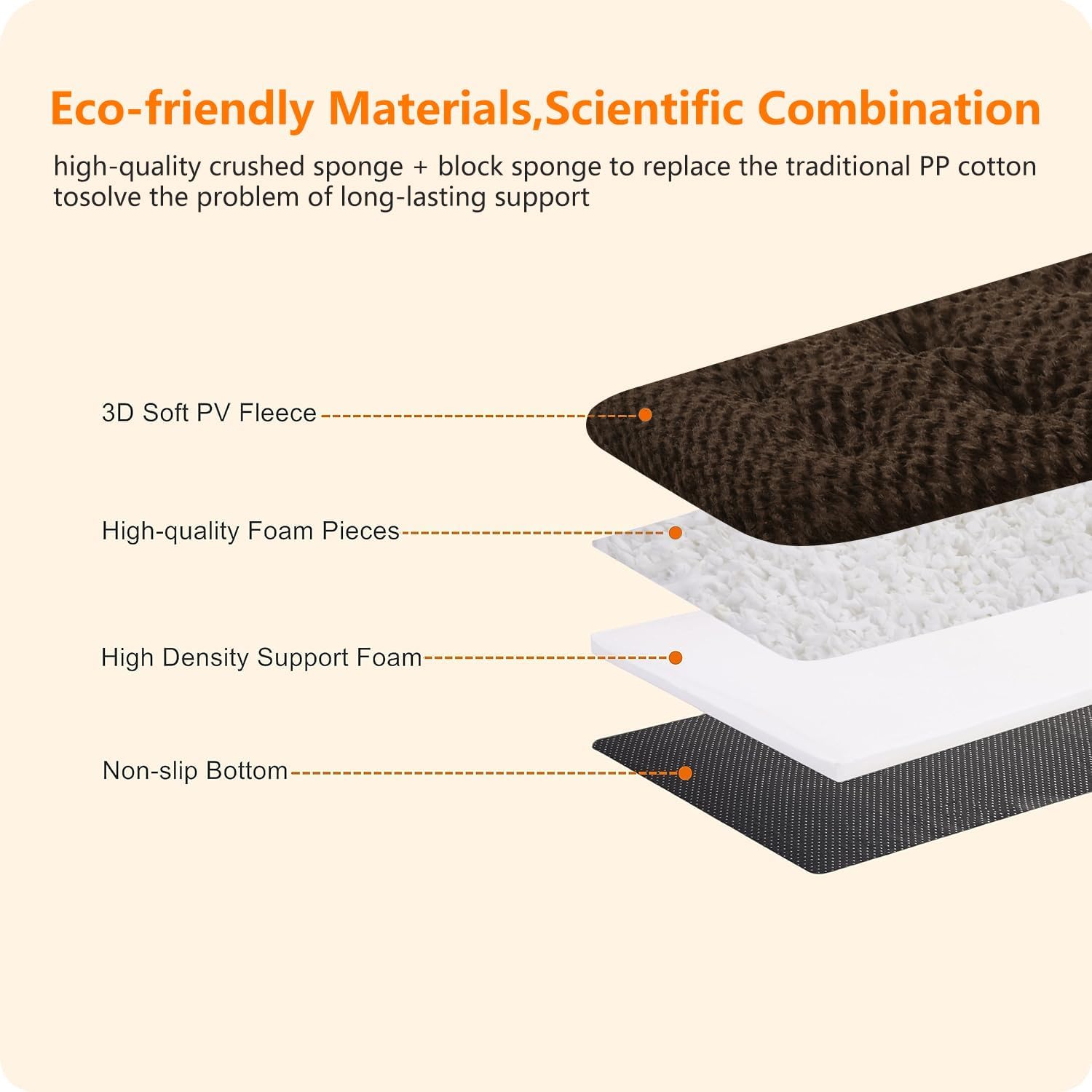 Eco-friendly Materials,Scientific Combination

high-quality crushed sponge + block sponge to replace the traditional PP cotton tosolve the problem of long-lasting support

3D Soft PV Fleece

High-quality Foam Pieces

High Density Support Foam

Non-slip Bottom